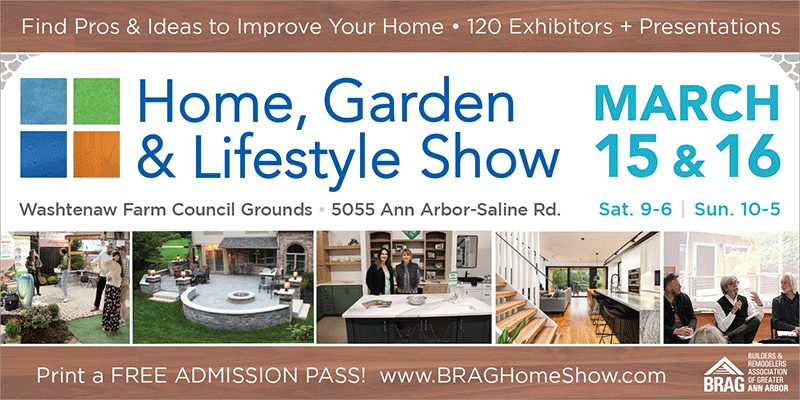 Find Pros & Ideas to Improve Your Home • 120 Exhibitors + Presentations

Home, Garden & Lifestyle Show

MARCH 15 & 16

Washtenaw Farm Council Grounds • 5055 Ann Arbor-Saline Rd.

Sat. 9-6 | Sun. 10-5

Print a FREE ADMISSION PASS! www.BRAGHomeShow.com

BRAG BUILDERS & REMODELERS ASSOCIATION OF GREATER ANN ARBOR